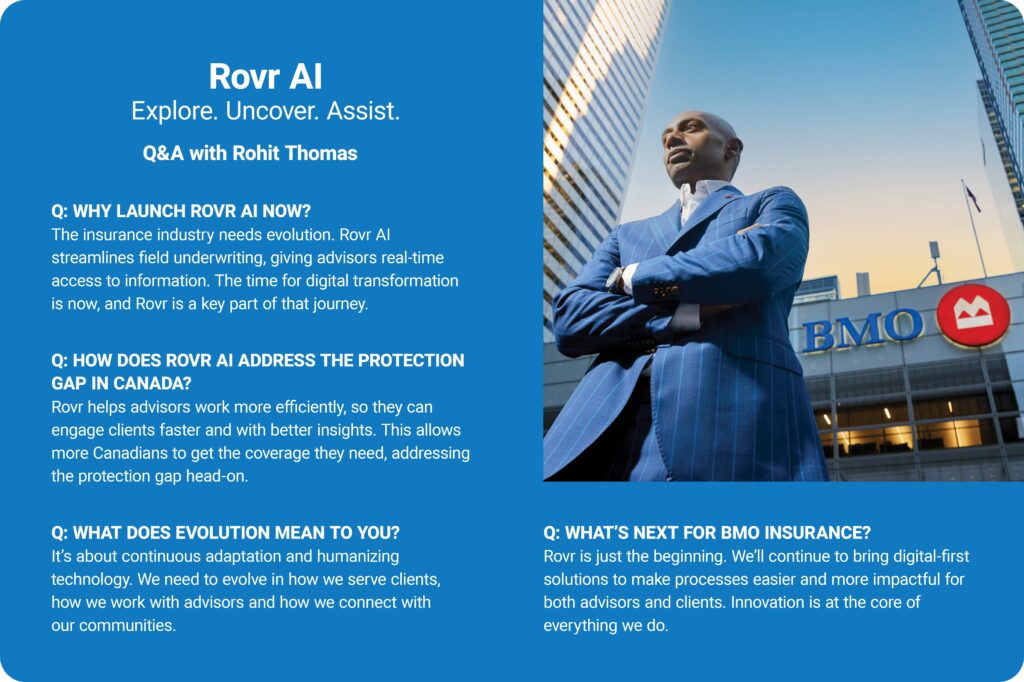 Rovr AI
Explore. Uncover. Assist.
Q&A with Rohit Thomas

Q: WHY LAUNCH ROVR AI NOW?
The insurance industry needs evolution. Rovr AI streamlines field underwriting, giving advisors real-time access to information. The time for digital transformation is now, and Rovr is a key part of that journey.

Q: HOW DOES ROVR AI ADDRESS THE PROTECTION GAP IN CANADA?
Rovr helps advisors work more efficiently, so they can engage clients faster and with better insights. This allows more Canadians to get the coverage they need, addressing the protection gap head-on.

Q: WHAT DOES EVOLUTION MEAN TO YOU?
It's about continuous adaptation and humanizing technology. We need to evolve in how we serve clients, how we work with advisors and how we connect with our communities.

BMO

Q: WHAT'S NEXT FOR BMO INSURANCE?
Rovr is just the beginning. We'll continue to bring digital-first solutions to make processes easier and more impactful for both advisors and clients. Innovation is at the core of everything we do.